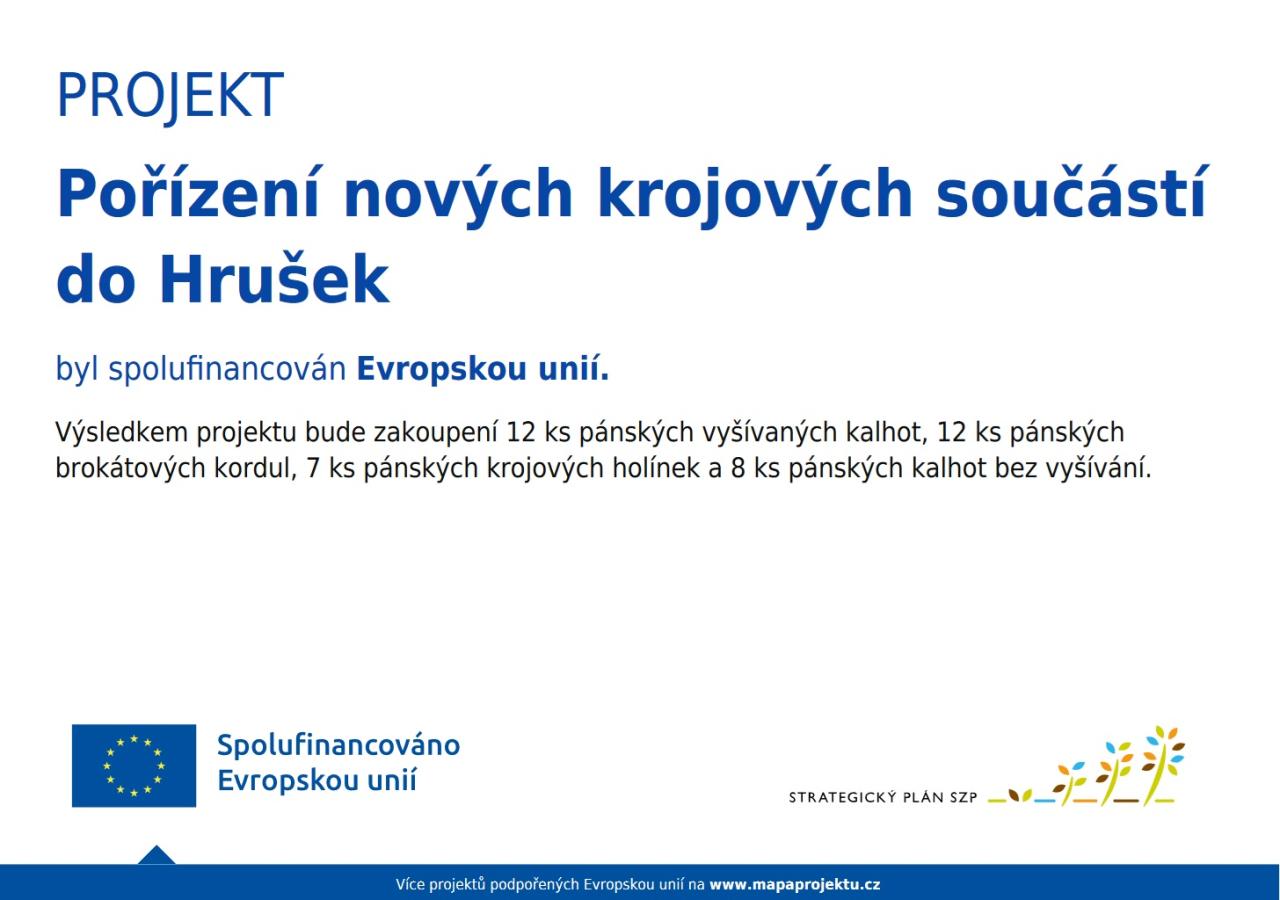 PROJEKT

Pořízení nových krojových součástí do Hrušek

byl spolufinancován Evropskou unií.

Výsledkem projektu bude zakoupení 12 ks pánských vyšívaných kalhot, 12 ks pánských brokátových kordul, 7 ks pánských krojových holínek a 8 ks pánských kalhot bez vyšívání.

Spolufinancováno Evropskou unií

STRATEGICKÝ PLÁN SZP

Více projektů podpořených Evropskou unií na www.mapaprojektu.cz